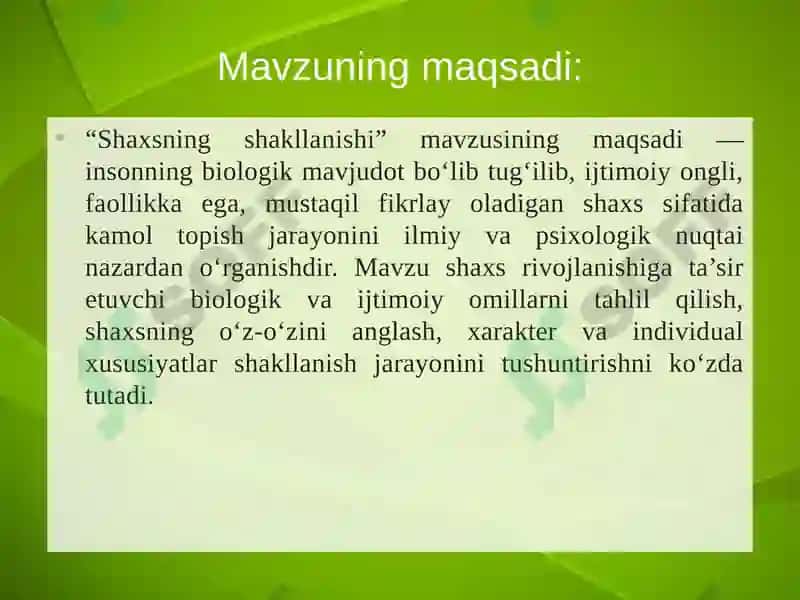 Mavzuning maqsadi:

• “Shaxsning shakllanishi” mavzusining maqsadi — insonning biologik mavjudot bo‘lib tug‘ilib, ijtimoiy ongli, faollikka ega, mustaqil fikrlay oladigan shaxs sifatida kamol topish jarayonini ilmiy va psixologik nuqtai nazardan o‘rganishdir. Mavzu shaxs rivojlanishiga ta’sir etuvchi biologik va ijtimoiy omillarni tahlil qilish, shaxsning o‘z-o‘zini anglash, xarakter va individual xususiyatlar shakllanish jarayonini tushuntirishni ko‘zda tutadi.